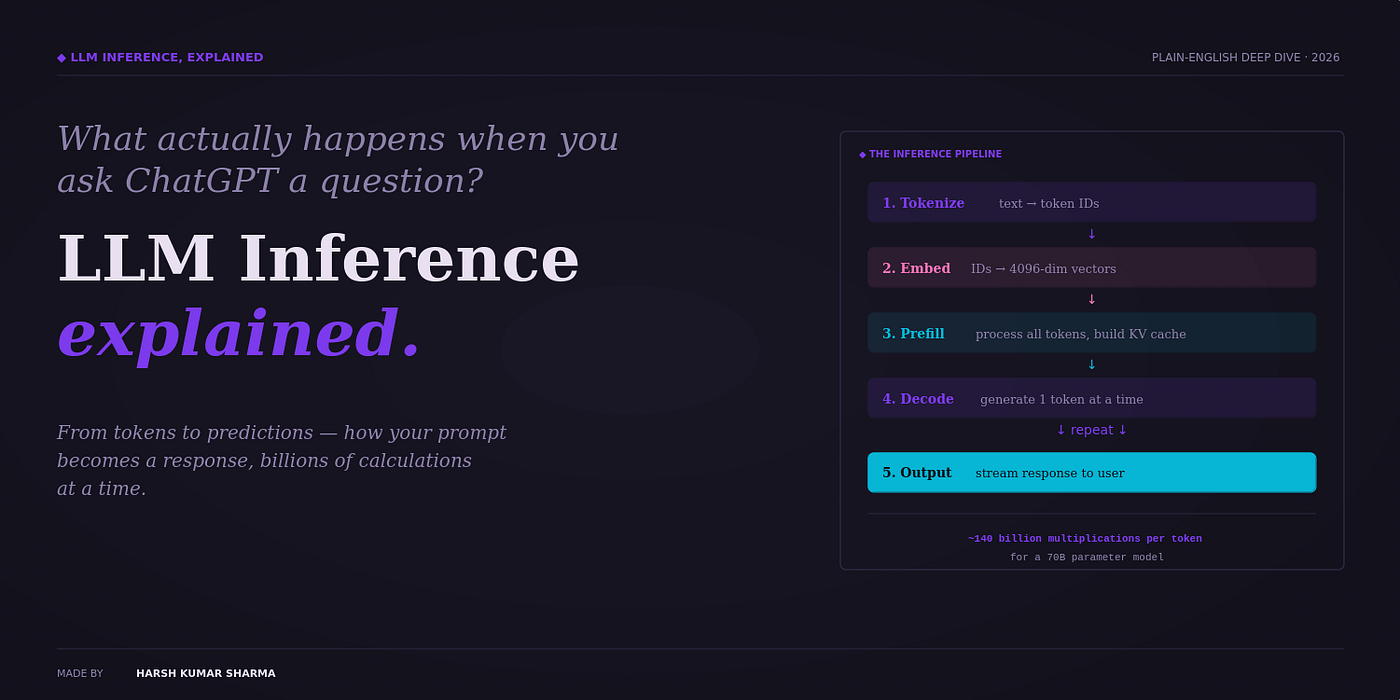 ◆ LLM INFERENCE, EXPLAINED

PLAIN-ENGLISH DEEP DIVE · 2026

What actually happens when you ask ChatGPT a question?

LLM Inference

explained.

From tokens to predictions — how your prompt becomes a response, billions of calculations at a time.

◆ THE INFERENCE PIPELINE

1. Tokenize text → token IDs

↓

2. Embed IDs → 4096-dim vectors

↓

3. Prefill process all tokens, build KV cache

↓

4. Decode generate 1 token at a time

↓ repeat ↓

5. Output stream response to user

~140 billion multiplications per token

for a 70B parameter model

MADE BY HARSH KUMAR SHARMA